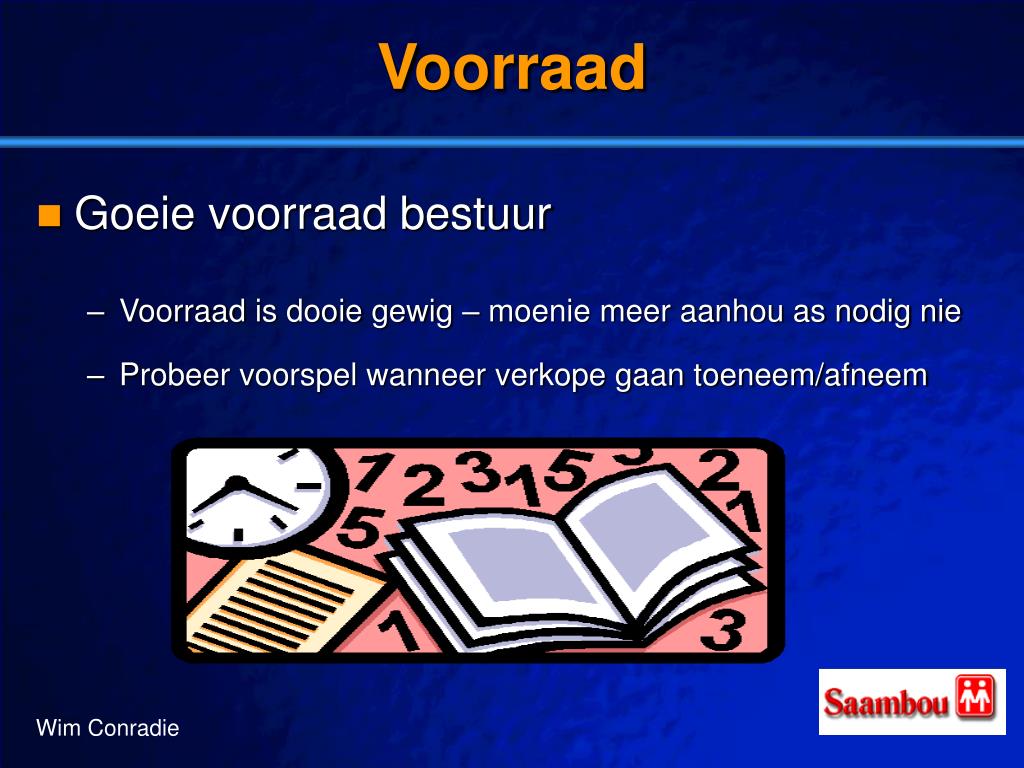 Voorraad

Goeie voorraad bestuur

– Voorraad is dooie gewig – moenie meer aanhou as nodig nie

– Probeer voorspel wanneer verkope gaan toeneem/afneem

Wim Conradie

Saambou